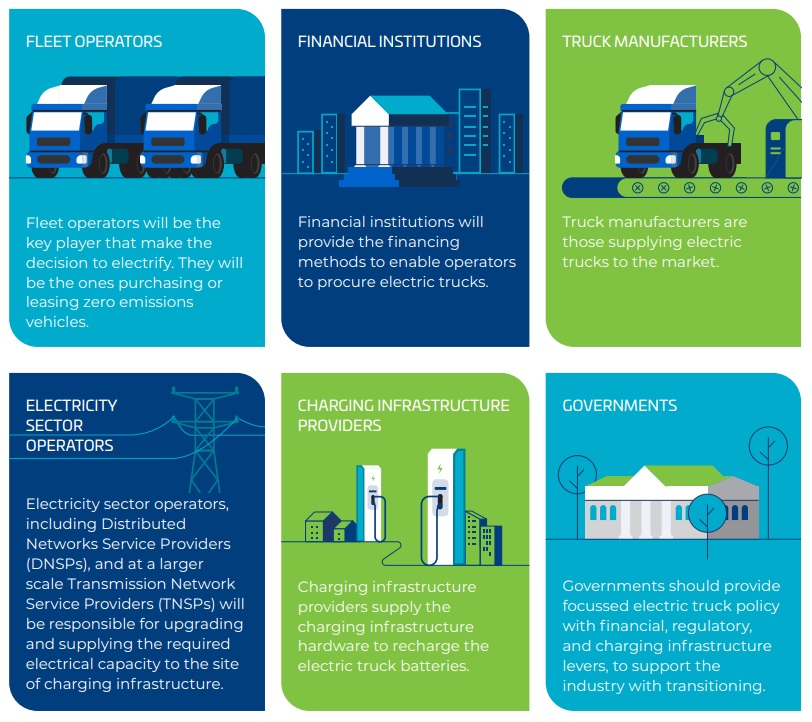 FLEET OPERATORS

Fleet operators will be the key player that make the decision to electrify. They will be the ones purchasing or leasing zero emissions vehicles.

FINANCIAL INSTITUTIONS

Financial institutions will provide the financing methods to enable operators to procure electric trucks.

TRUCK MANUFACTURERS

Truck manufacturers are those supplying electric trucks to the market.

ELECTRICITY SECTOR OPERATORS

Electricity sector operators, including Distributed Networks Service Providers (DNSPs), and at a larger scale Transmission Network Service Providers (TNSPs) will be responsible for upgrading and supplying the required electrical capacity to the site of charging infrastructure.

CHARGING INFRASTRUCTURE PROVIDERS

Charging infrastructure providers supply the charging infrastructure hardware to recharge the electric truck batteries.

GOVERNMENTS

Governments should provide focussed electric truck policy with financial, regulatory, and charging infrastructure levers, to support the industry with transitioning.